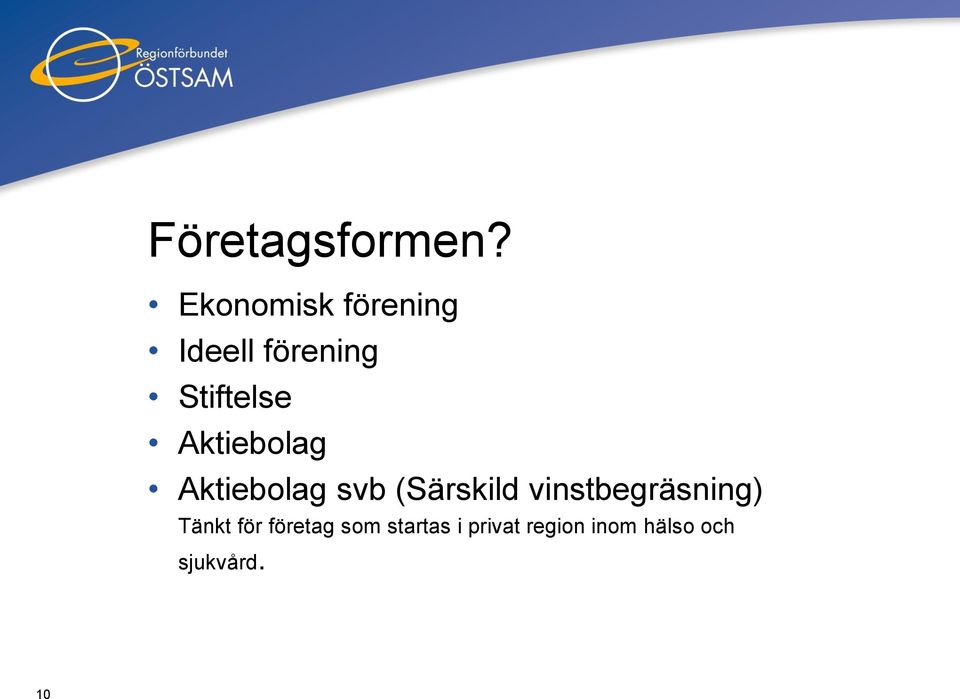 Regionförbundet
ÖSTSAM

Företagsformen?

• Ekonomisk förening
• Ideell förening
• Stiftelse
• Aktiebolag
• Aktiebolag svb (Särskild vinstbegräsning)
Tänkt för företag som startas i privat region inom hälso och sjukvård.

10